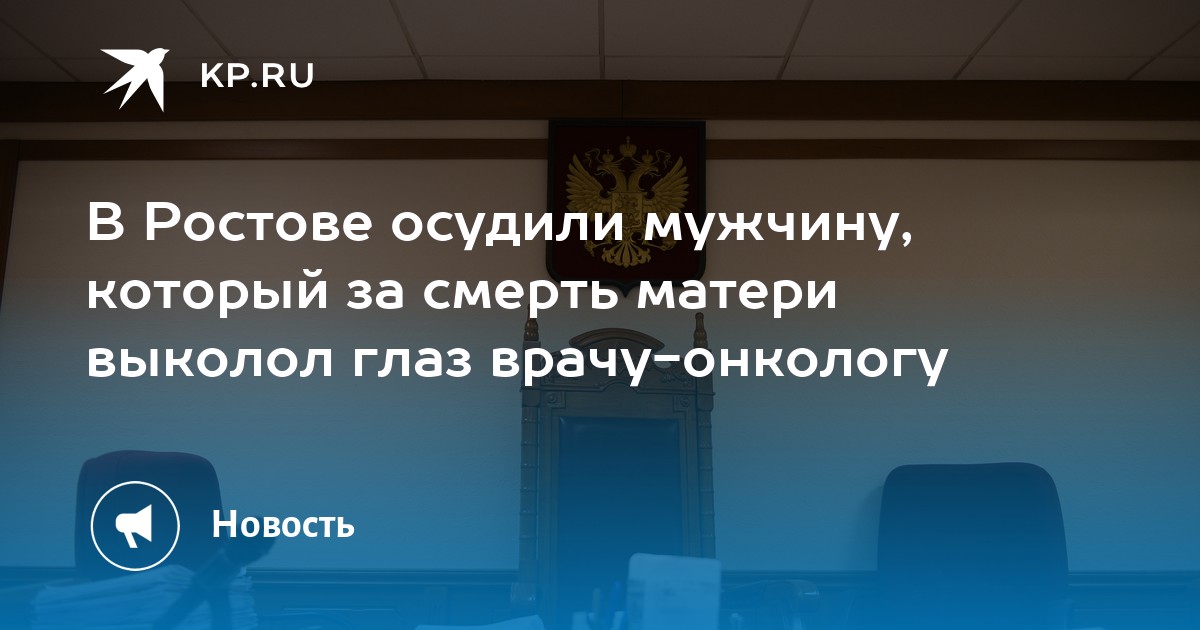 KP.RU

В Ростове осудили мужчину, который за смерть матери выколол глаз врачу-онкологу

Новость